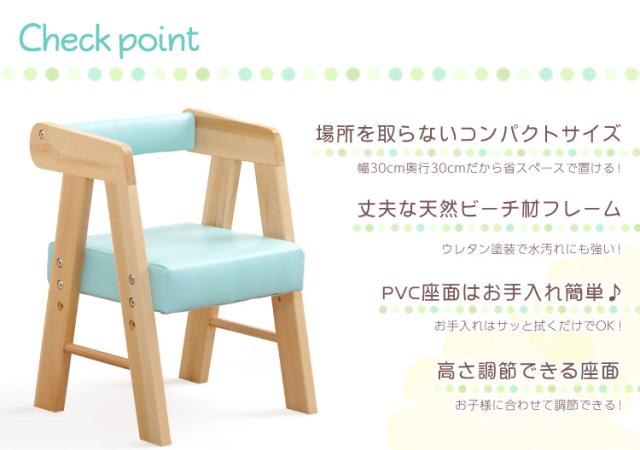 Check point

場所を取らないコンパクトサイズ

幅30cm奥行30cmだから省スペースで置ける！

丈夫な天然ビーチ材フレーム

ウレタン塗装で水汚れにも強い！

PVC座面はお手入れ簡単♪

お手入れはサッと拭くだけでOK！

高さ調節できる座面

お子様に合わせて調節できる！